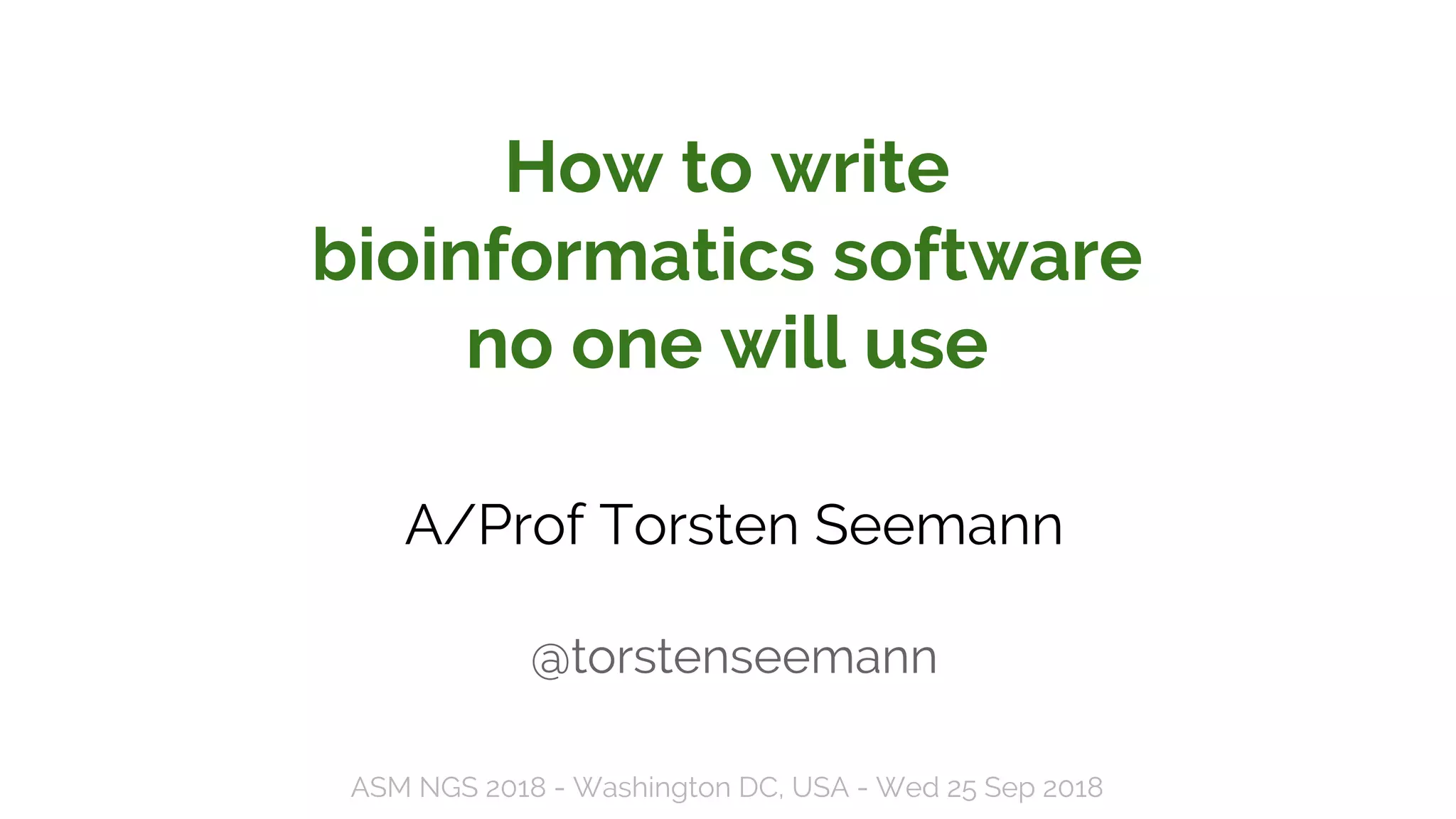 How to write bioinformatics software no one will use

A/Prof Torsten Seemann

@torstenseemann

ASM NGS 2018 - Washington DC, USA - Wed 25 Sep 2018